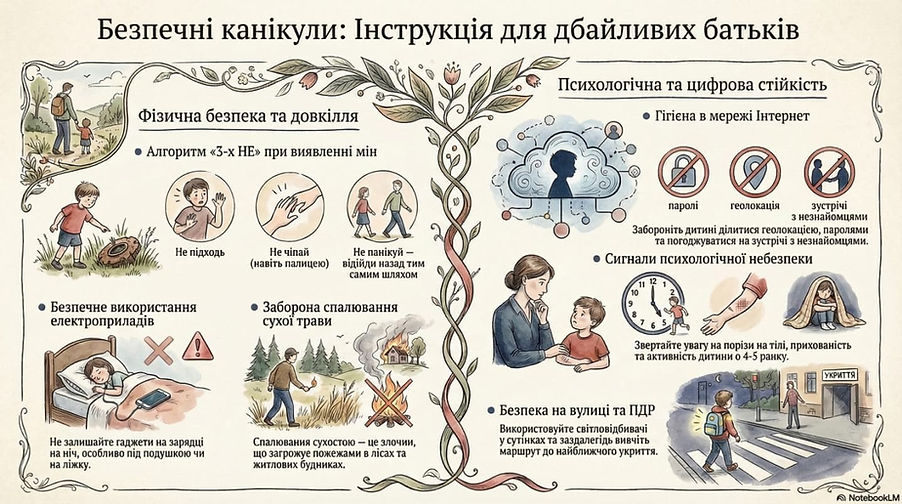 Безпечні канікули: Інструкція для дбайливих батьків

Фізична безпека та довкілля

Алгоритм «3-х НЕ» при виявленні мін

Не підходь

Не чіпай (навіть палицею)

Не панікуй — відійди назад тим самим шляхом

Безпечне використання електроприладів

Не залишайте гаджети на зарядці на ніч, особливо під подушкою чи на ліжку.

Заборона спалювання сухої трави

Спалювання сухостою — це злочин, що загрожує пожежами в лісах та житлових будинках.

Психологічна та цифрова стійкість

Гігієна в мережі Інтернет

паролі

геолокація

зустрічі з незнайомцями

Забороніть дитині ділитися геолокацією, паролями та погоджуватися на зустрічі з незнайомцями.

Сигнали психологічної небезпеки

Звертайте увагу на порізи на тілі, прихованість та активність дитини о 4-5 ранку.

Безпека на вулиці та ПДР

Використовуйте світловідбивачі у сутінках та заздалегідь вивчіть маршрут до найближчого укриття.

УКРИТТЯ

NotebookLM